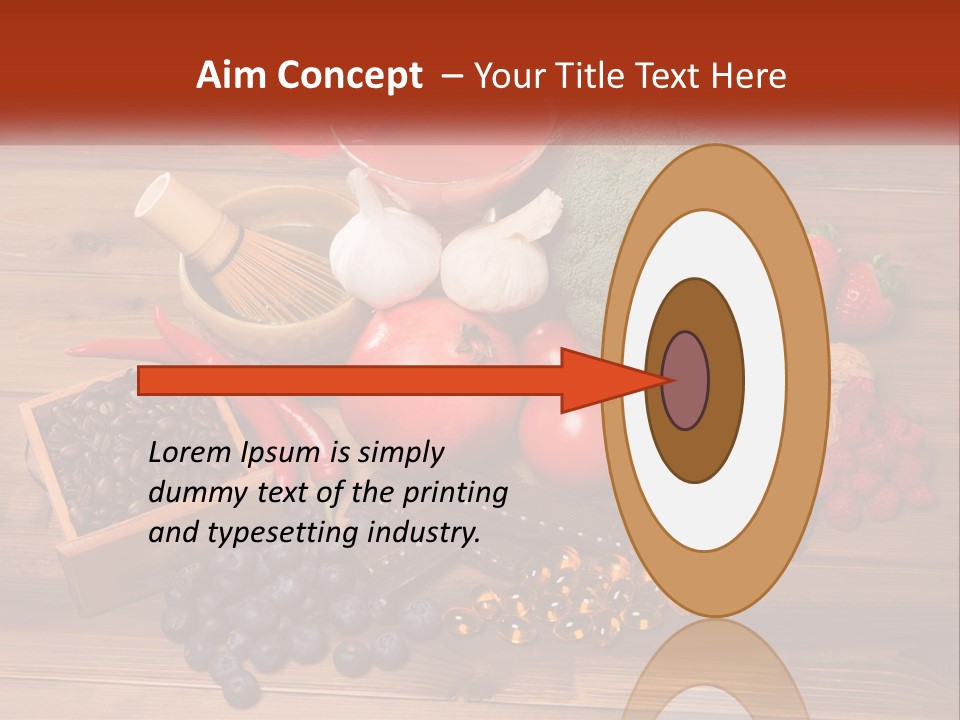 Aim Concept – Your Title Text Here

Lorem Ipsum is simply dummy text of the printing and typesetting industry.